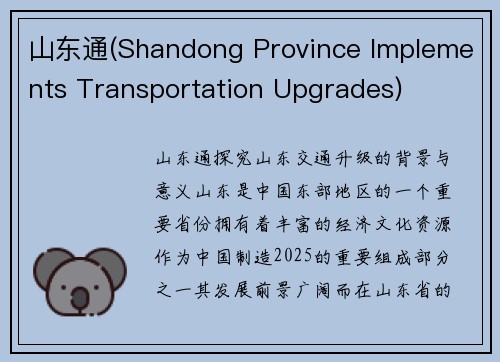 山东通(Shandong Province Implements Transportation Upgrades)

山东通探究山东交通升级的背景与意义山东是中国东部地区的一个重要省份拥有着丰富的经济文化资源作为中国制造2025的重要组成部分之一其发展前景广阔而在山东省的